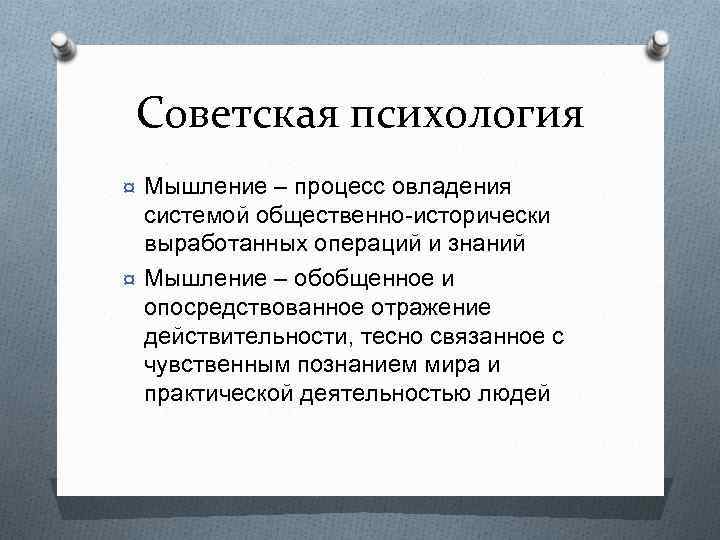 Советская психология

¤ Мышление – процесс овладения системой общественно-исторически выработанных операций и знаний

¤ Мышление – обобщенное и опосредствованное отражение действительности, тесно связанное с чувственным познанием мира и практической деятельностью людей